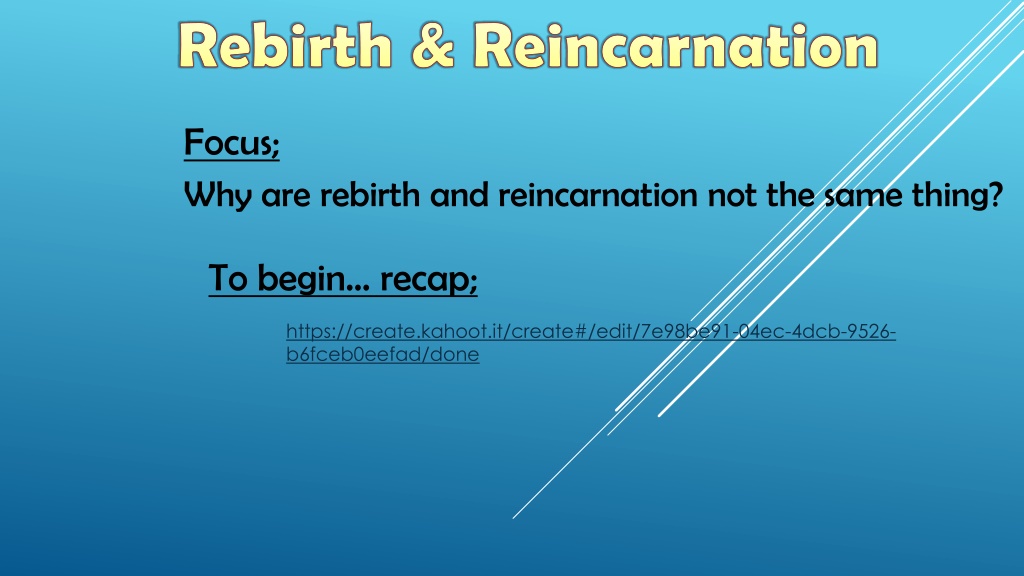 Rebirth & Reincarnation

Focus;

Why are rebirth and reincarnation not the same thing?

To begin… recap;

https://create.kahoot.it/create#/edit/7e98be91-04ec-4dcb-9526-b6fceb0eefad/done